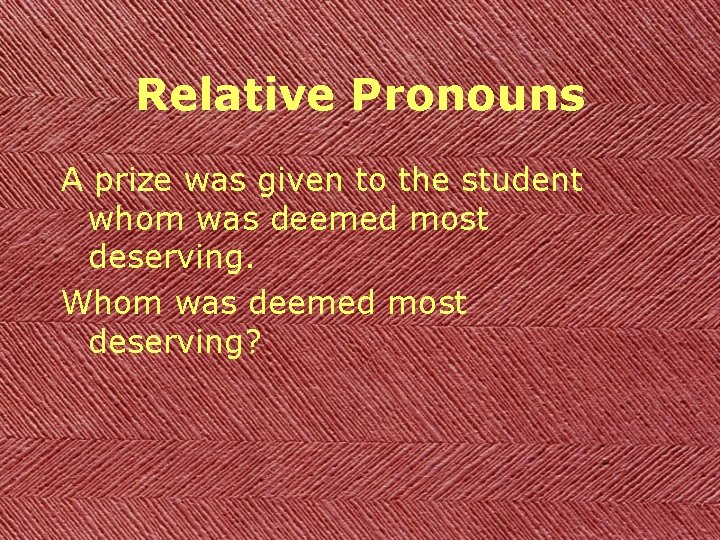 Relative Pronouns

A prize was given to the student whom was deemed most deserving.

Whom was deemed most deserving?